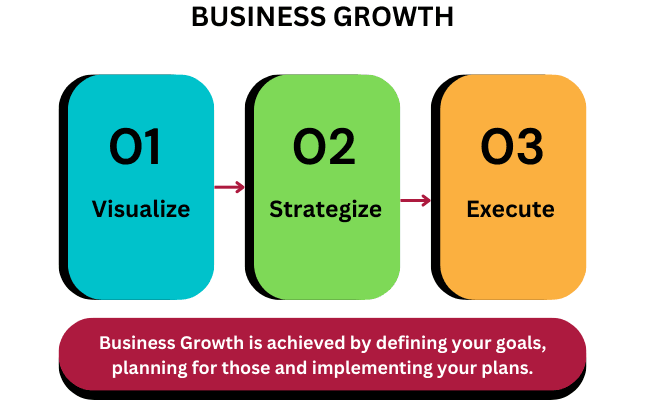 BUSINESS GROWTH

01
Visualize

02
Strategize

03
Execute

Business Growth is achieved by defining your goals, planning for those and implementing your plans.